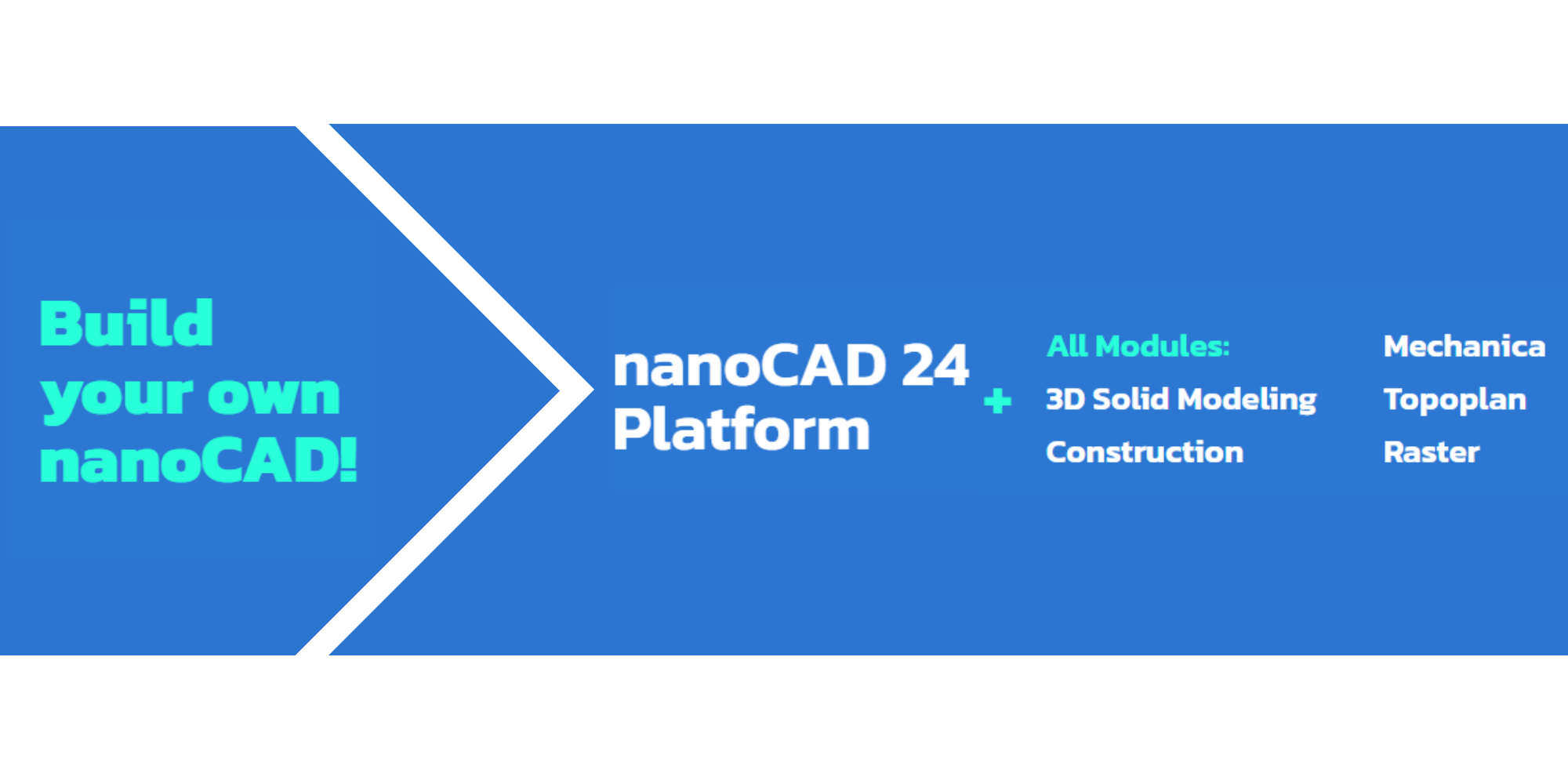 Build your own nanoCAD!

nanoCAD 24 Platform

+

All Modules:

3D Solid Modeling

Construction

Mechanica

Topoplan

Raster